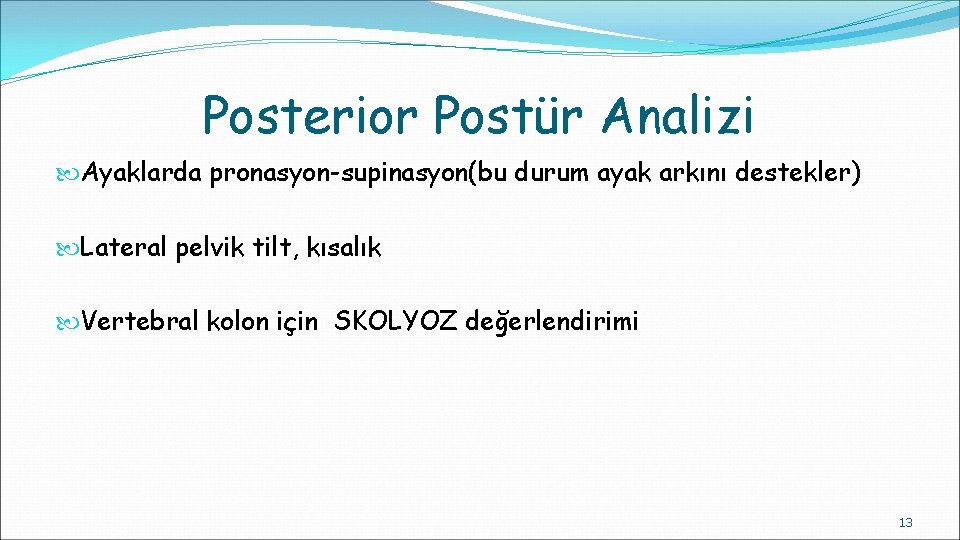 Posterior Postür Analizi

Ayaklarda pronasyon-supinasyon(bu durum ayak arkını destekler)

Lateral pelvik tilt, kısalık

Vertebral kolon için SKOLYOZ değerlendirimi

13